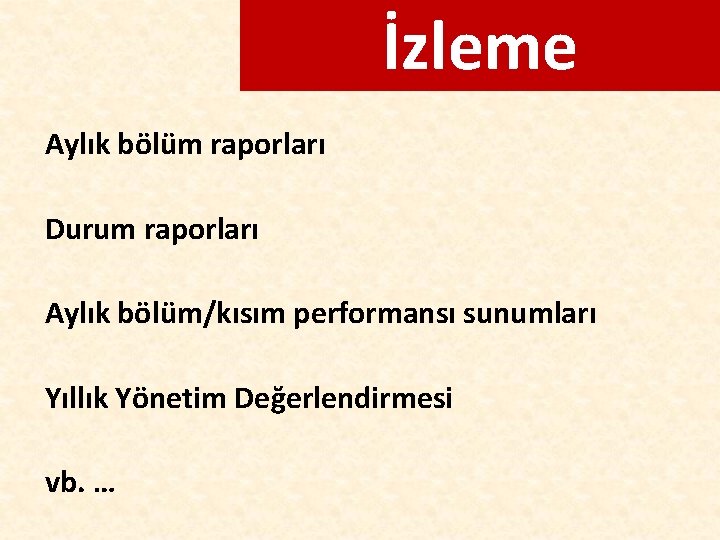 İzleme

Aylık bölüm raporları

Durum raporları

Aylık bölüm/kısım performansı sunumları

Yıllık Yönetim Değerlendirmesi

vb. …